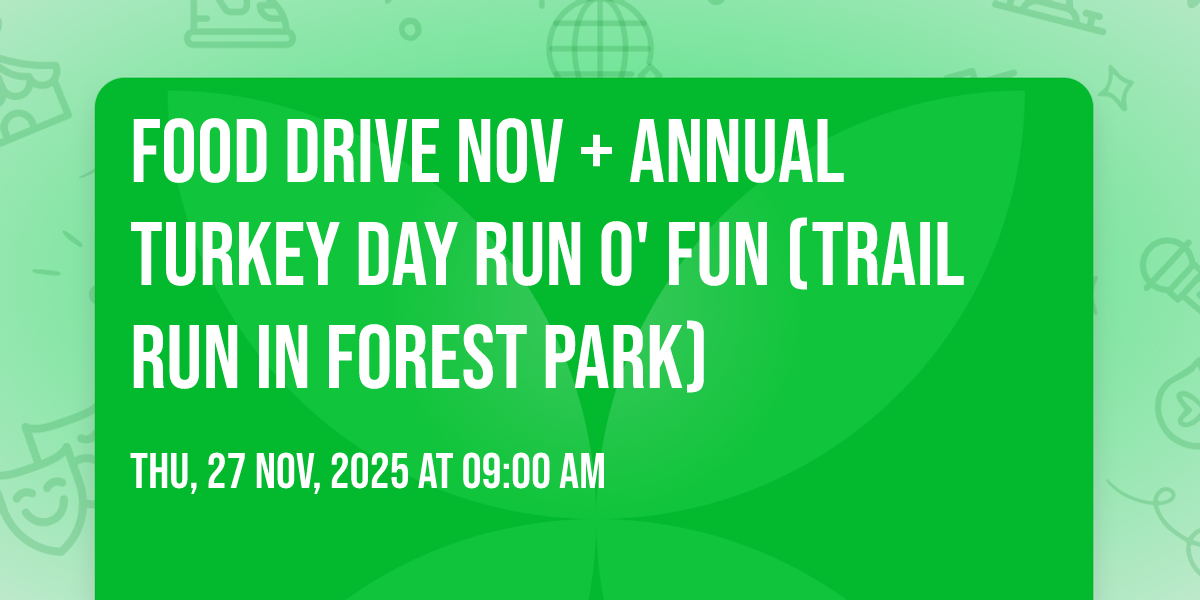 FOOD DRIVE NOV + ANNUAL TURKEY DAY RUN O' FUN (TRAIL RUN IN FOREST PARK)

THU, 27 NOV, 2025 AT 09:00 AM